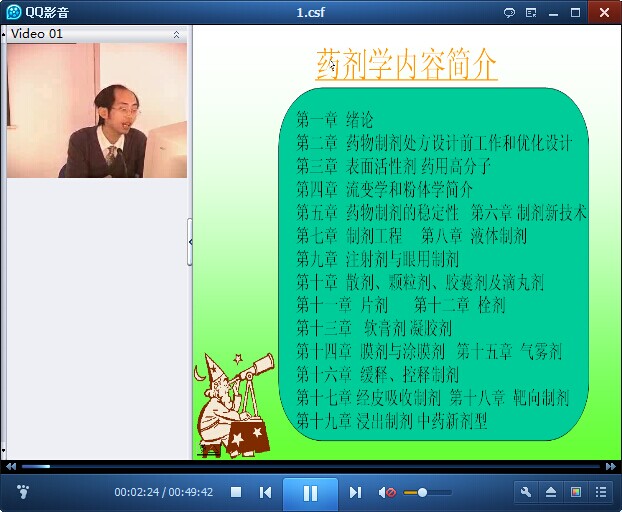 QQ影音

1.csf

Video 01

药剂学内容简介

第一章 绪论
第二章 药物制剂处方设计前工作和优化设计
第三章 表面活性剂 药用高分子
第四章 流变学和粉体学简介
第五章 药物制剂的稳定性 第六章 制剂新技术
第七章 制剂工程 第八章 液体制剂
第九章 注射剂与眼用制剂
第十章 散剂、颗粒剂、胶囊剂及滴丸剂
第十一章 片剂 第十二章 栓剂
第十三章 软膏剂 凝胶剂
第十四章 膜剂与涂膜剂 第十五章 气雾剂
第十六章 缓释、控释制剂
第十七章 经皮吸收制剂 第十八章 靶向制剂
第十九章 浸出制剂 中药新剂型

00:02:24 / 00:49:42